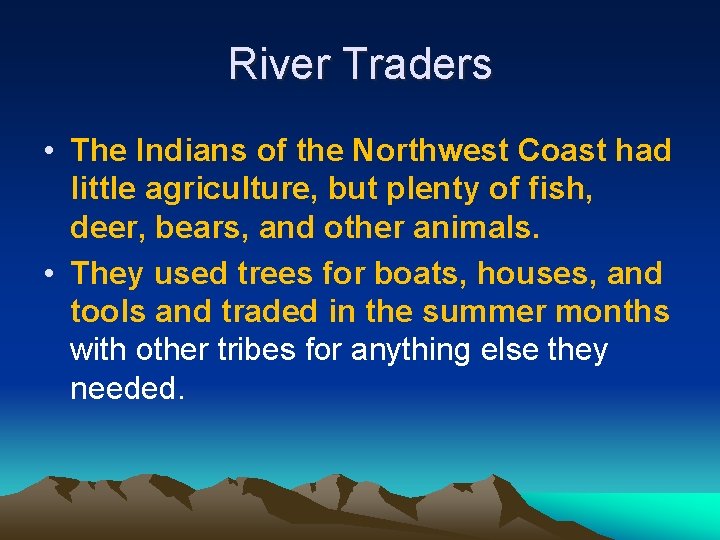 River Traders

• The Indians of the Northwest Coast had little agriculture, but plenty of fish, deer, bears, and other animals.
• They used trees for boats, houses, and tools and traded in the summer months with other tribes for anything else they needed.